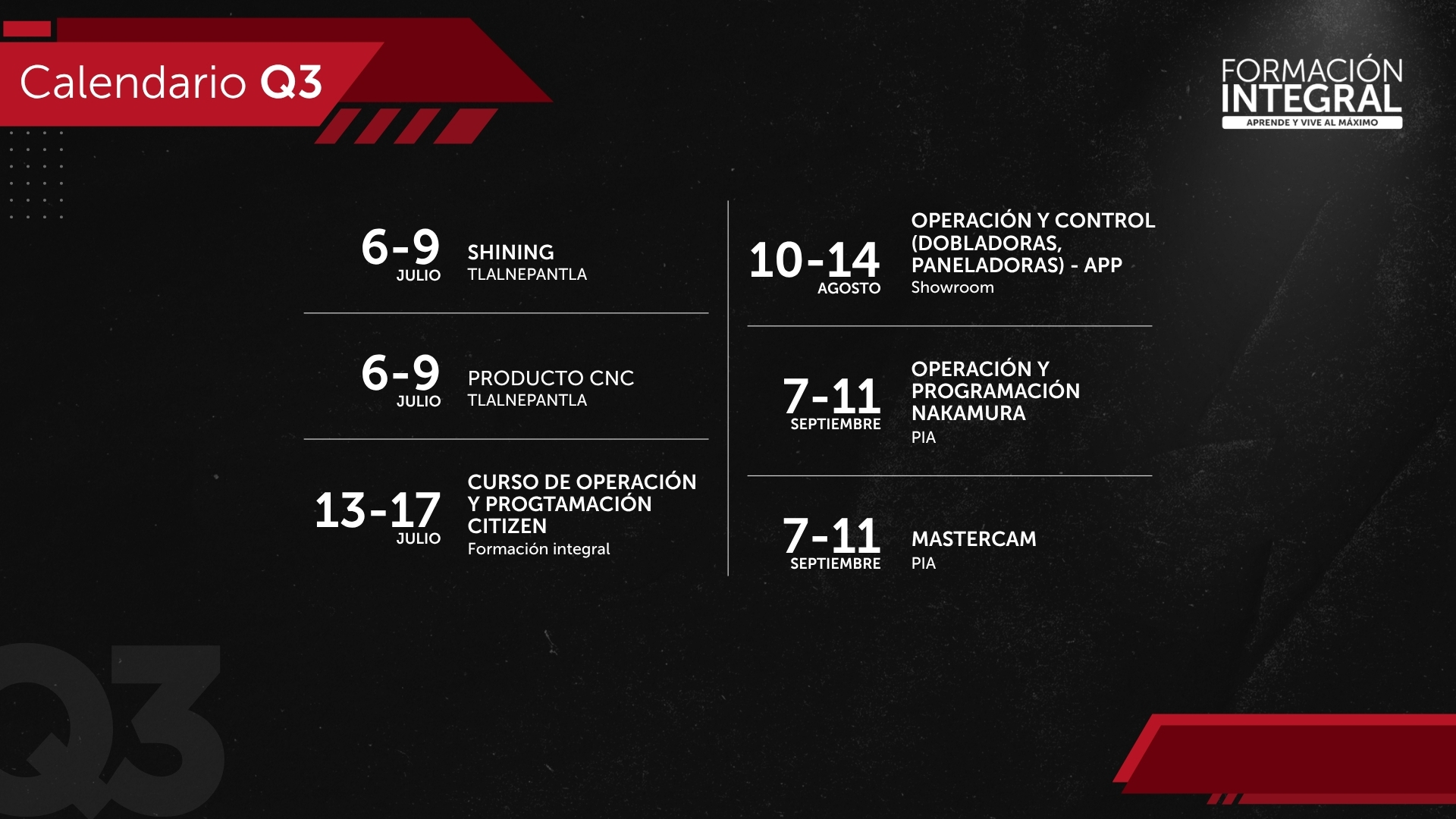 Calendario Q3

FORMACIÓN INTEGRAL
APRENDE Y VIVE AL MÁXIMO

6-9
JULIO
SHINING
TLALNEPANTLA

6-9
JULIO
PRODUCTO CNC
TLALNEPANTLA

13-17
JULIO
CURSO DE OPERACIÓN Y PROGTAMACIÓN CITIZEN
Formación integral

10-14
AGOSTO
OPERACIÓN Y CONTROL (DOBLADORAS, PANELADORAS) - APP
Showroom

7-11
SEPTIEMBRE
OPERACIÓN Y PROGRAMACIÓN NAKAMURA
PIA

7-11
SEPTIEMBRE
MASTERCAM
PIA

Q3